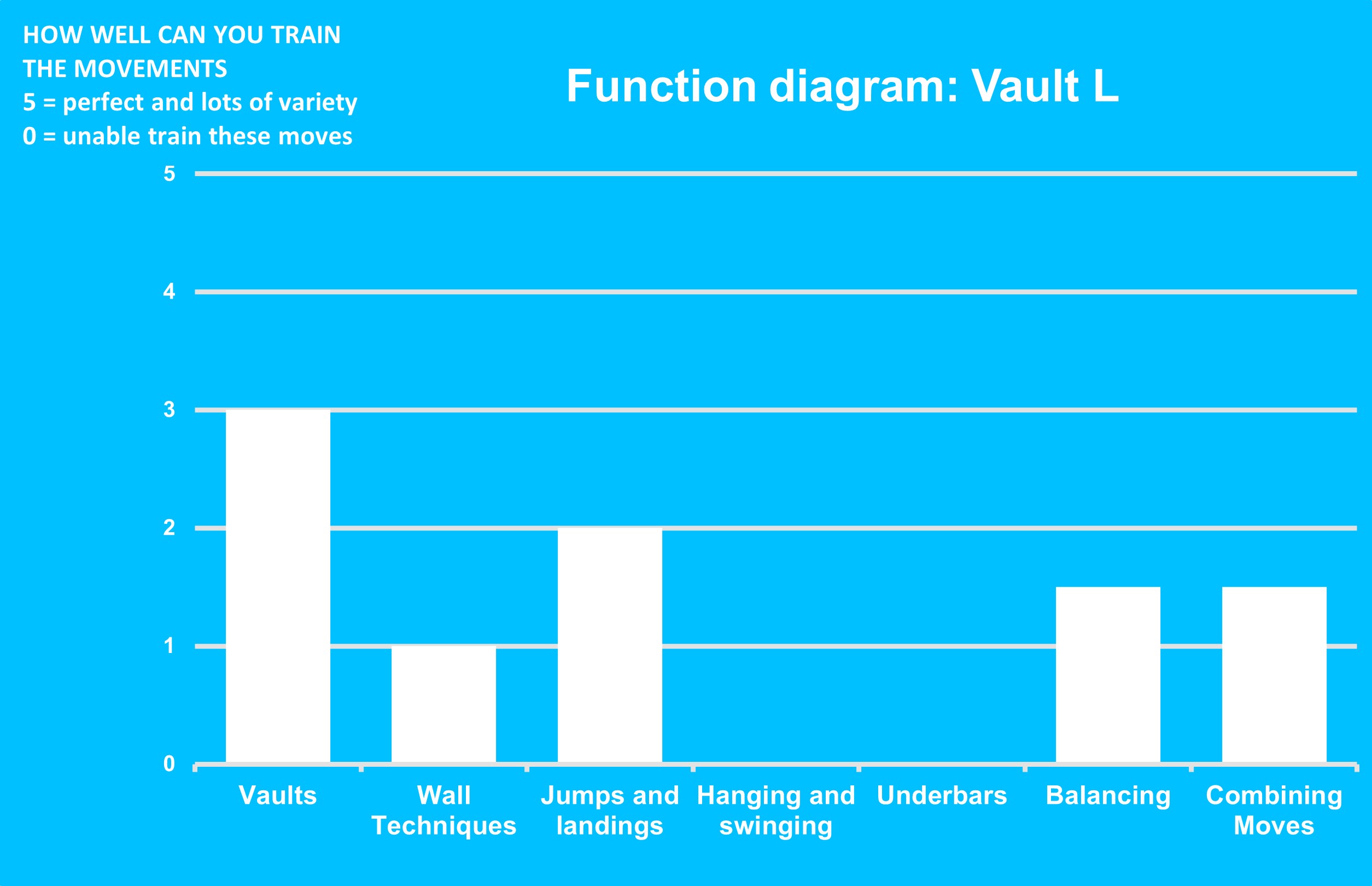 HOW WELL CAN YOU TRAIN THE MOVEMENTS
5 = perfect and lots of variety
0 = unable train these moves

Function diagram: Vault L

5
4
3
2
1
0

Vaults
Wall Techniques
Jumps and landings
Hanging and swinging
Underbars
Balancing
Combining Moves